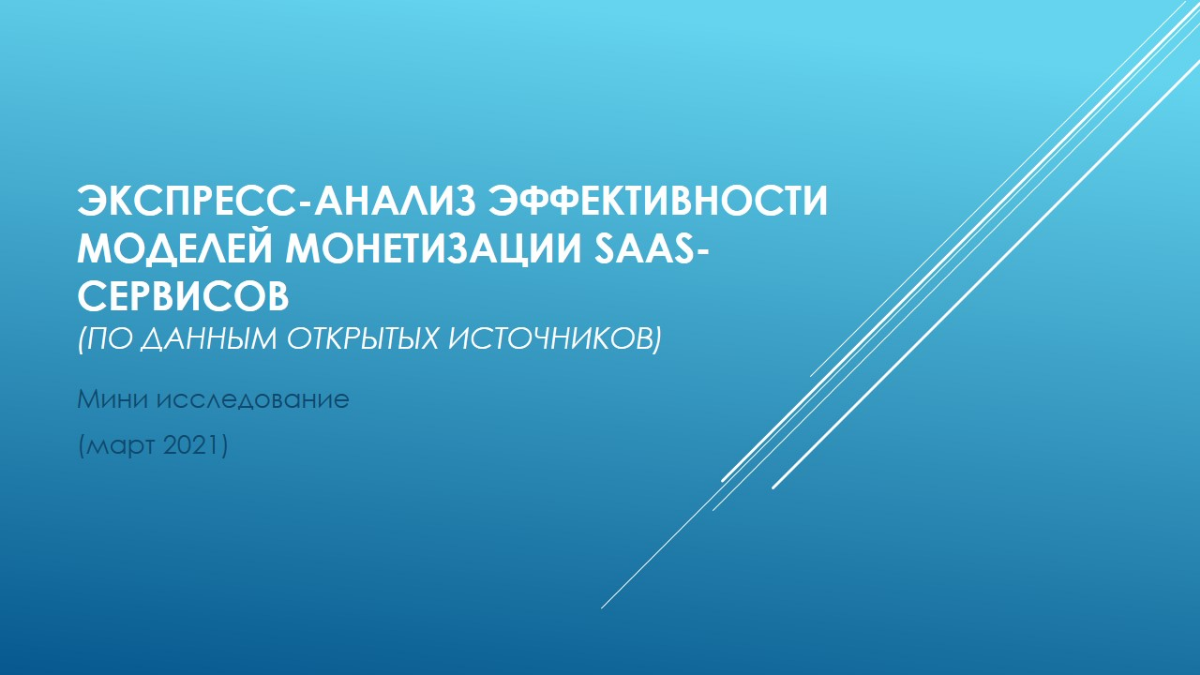 ЭКСПРЕСС-АНАЛИЗ ЭФФЕКТИВНОСТИ МОДЕЛЕЙ МОНЕТИЗАЦИИ SAAS-СЕРВИСОВ
(ПО ДАННЫМ ОТКРЫТЫХ ИСТОЧНИКОВ)

Мини исследование

(март 2021)